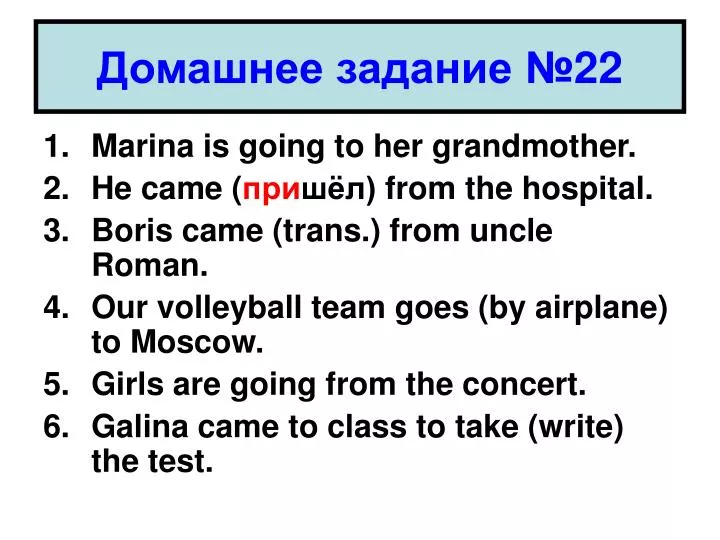 Домашнее задание №22

1. Marina is going to her grandmother.
2. He came (пришёл) from the hospital.
3. Boris came (trans.) from uncle Roman.
4. Our volleyball team goes (by airplane) to Moscow.
5. Girls are going from the concert.
6. Galina came to class to take (write) the test.